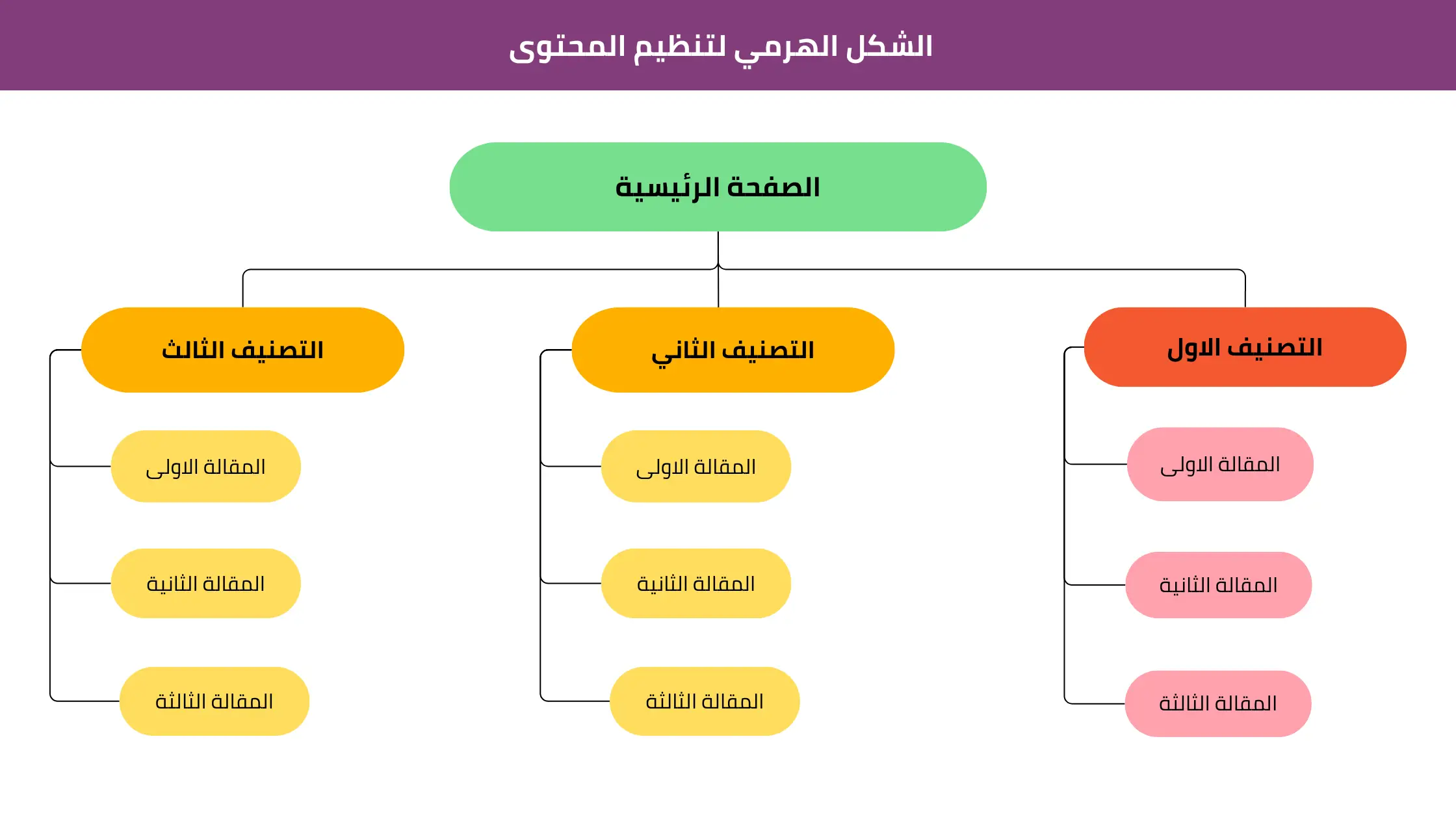 الشكل الهرمي لتنظيم المحتوى

الصفحة الرئيسية

التصنيف الاول

المقالة الاولى

المقالة الثانية

المقالة الثالثة

التصنيف الثاني

المقالة الاولى

المقالة الثانية

المقالة الثالثة

التصنيف الثالث

المقالة الاولى

المقالة الثانية

المقالة الثالثة